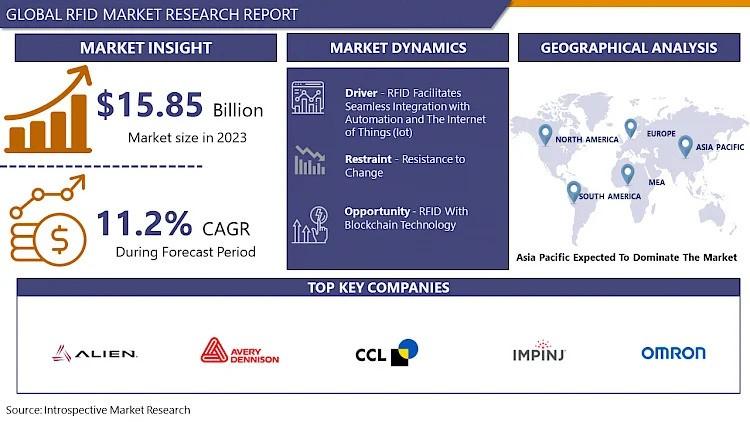 GLOBAL RFID MARKET RESEARCH REPORT

MARKET INSIGHT

$15.85 Billion

Market size in 2023

11.2% CAGR

During Forecast Period

MARKET DYNAMICS

Driver - RFID Facilitates Seamless Integration with Automation and The Internet of Things (Iot)

Restraint - Resistance to Change

Opportunity - RFID With Blockchain Technology

GEOGRAPHICAL ANALYSIS

NORTH AMERICA

EUROPE

ASIA PACIFIC

MEA

SOUTH AMERICA

Asia Pacific Expected To Dominate The Market

TOP KEY COMPANIES

ALIEN

AVERY DENNISON

CCL

IMPINJ

OMRON

Source: Introspective Market Research